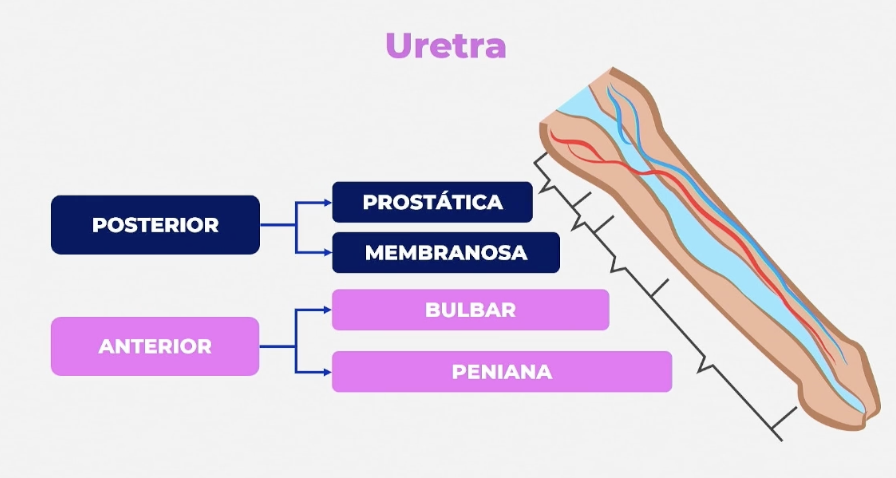 Uretra

POSTERIOR

PROSTÁTICA

MEMBRANOSA

ANTERIOR

BULBAR

PENIANA